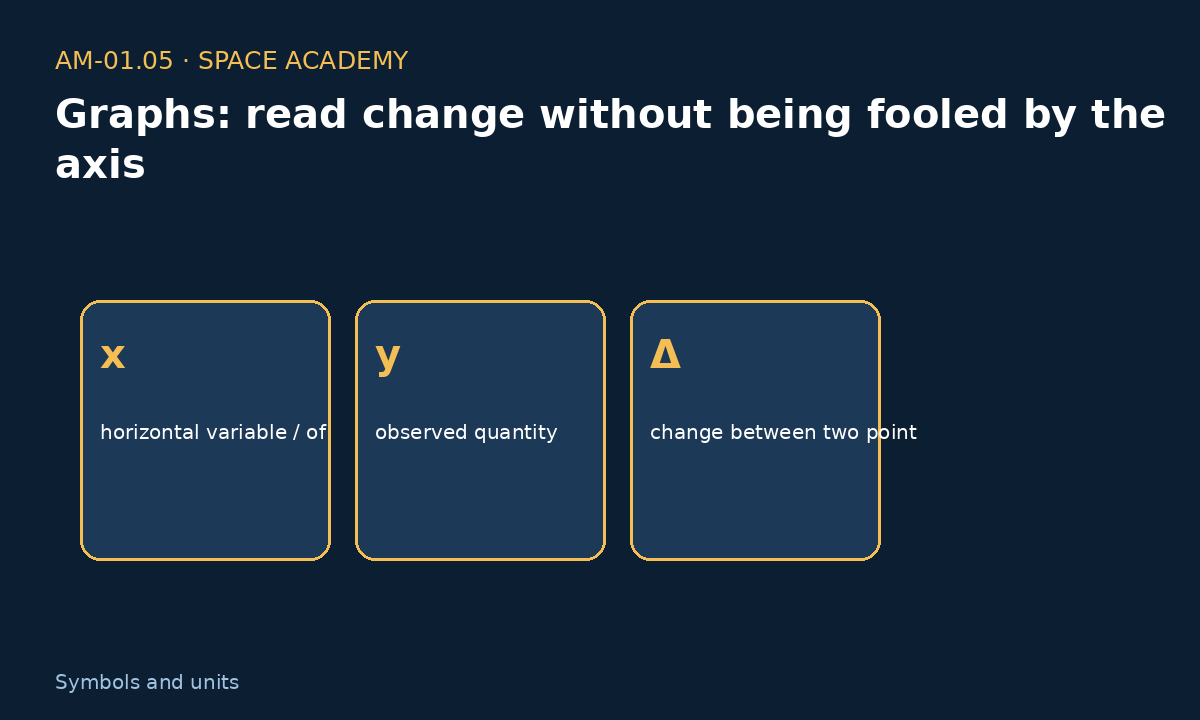 AM-01.05 · SPACE ACADEMY

Graphs: read change without being fooled by the axis

x

horizontal variable / of

y

observed quantity

Δ

change between two point

Symbols and units